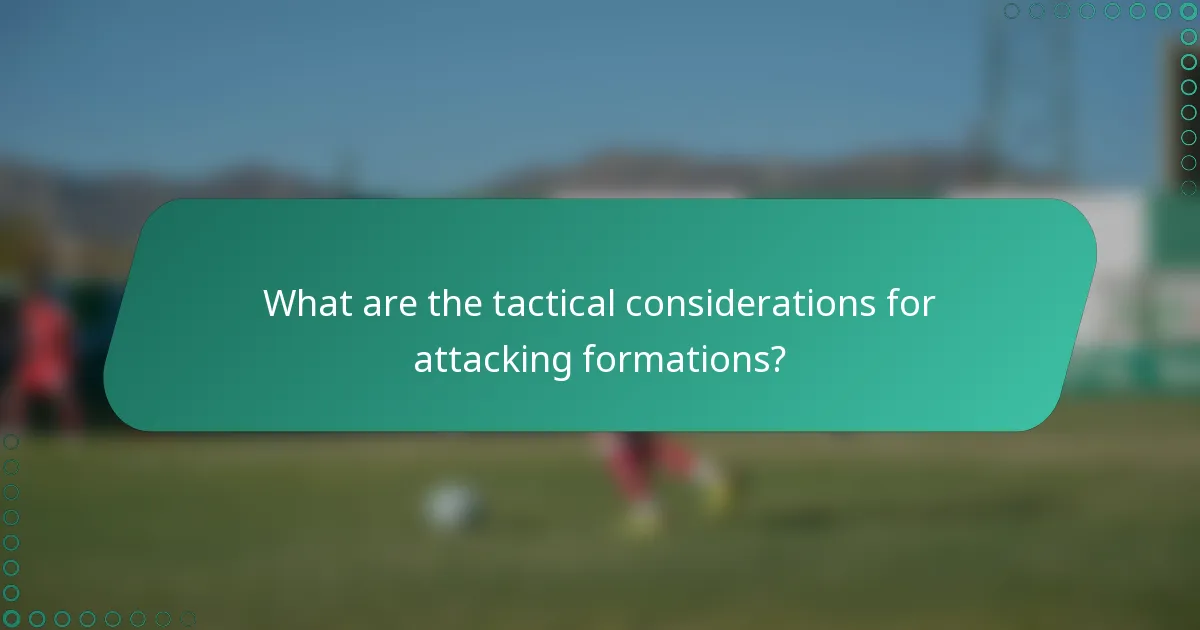 What are the tactical considerations for attacking formations?